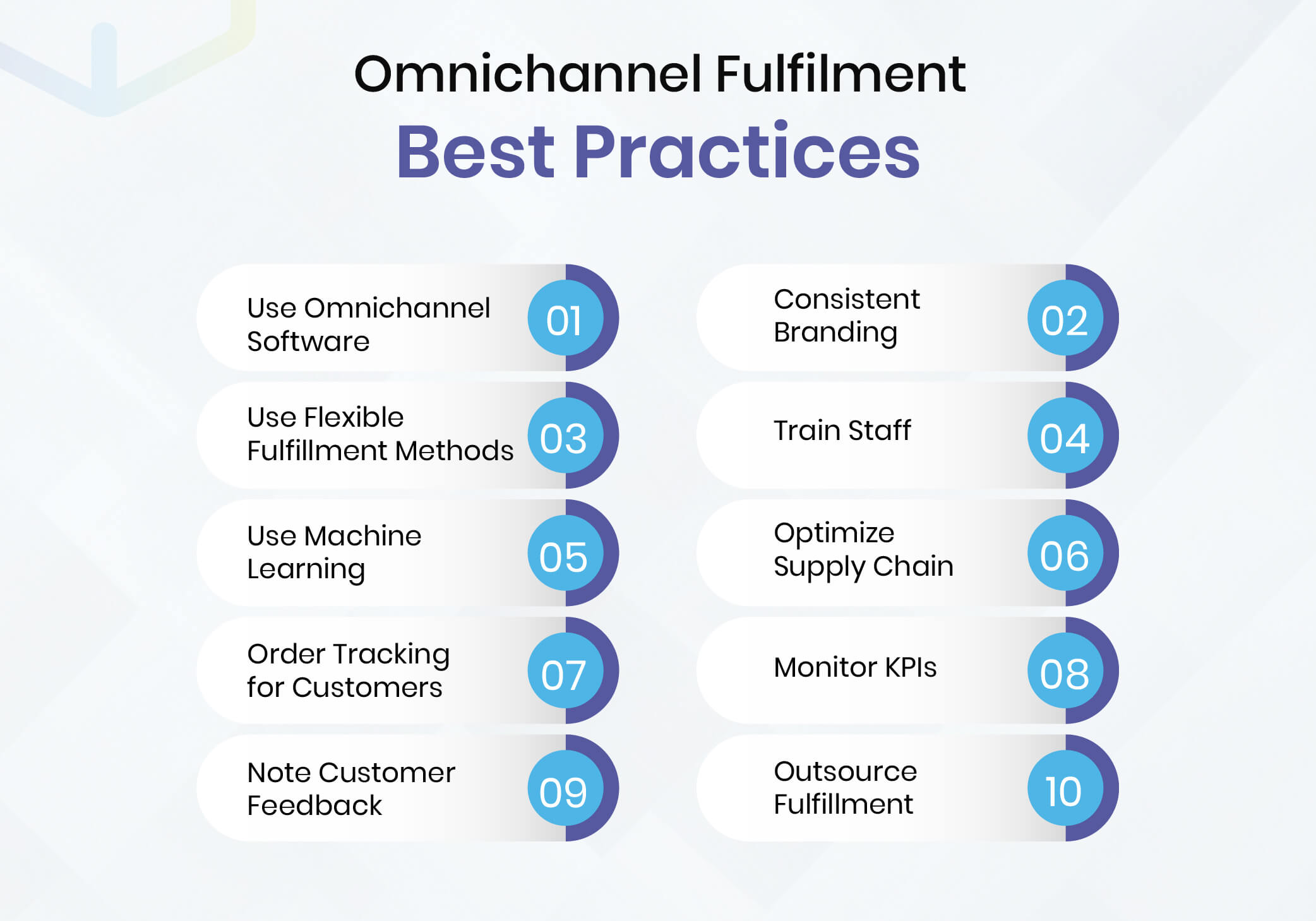 Omnichannel Fulfilment

Best Practices

Use Omnichannel Software 01

Consistent Branding 02

Use Flexible Fulfillment Methods 03

Train Staff 04

Use Machine Learning 05

Optimize Supply Chain 06

Order Tracking for Customers 07

Monitor KPIs 08

Note Customer Feedback 09

Outsource Fulfillment 10